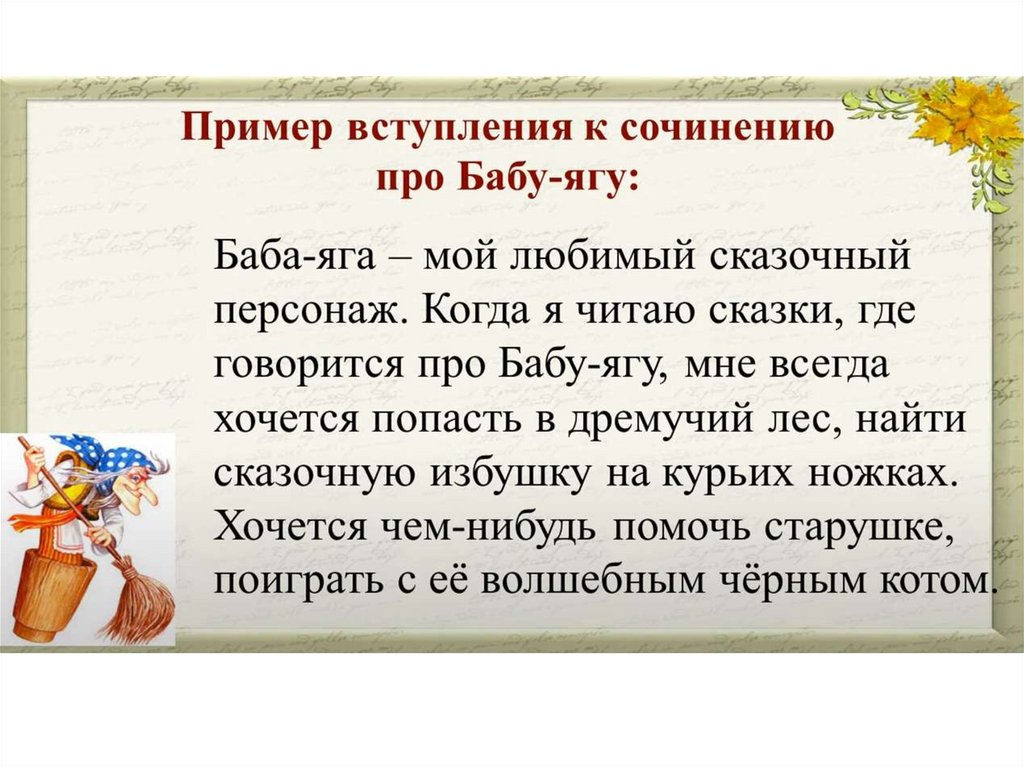 Пример вступления к сочинению про Бабу-ягу:

Баба-яга – мой любимый сказочный персонаж. Когда я читаю сказки, где говорится про Бабу-ягу, мне всегда хочется попасть в дремучий лес, найти сказочную избушку на курьих ножках. Хочется чем-нибудь помочь старушке, поиграть с её волшебным чёрным котом.